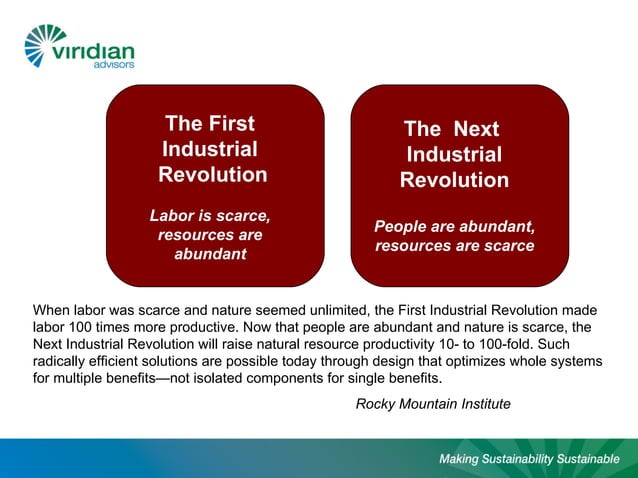 viridian
advisors

The First Industrial Revolution

Labor is scarce, resources are abundant

The Next Industrial Revolution

People are abundant, resources are scarce

When labor was scarce and nature seemed unlimited, the First Industrial Revolution made labor 100 times more productive. Now that people are abundant and nature is scarce, the Next Industrial Revolution will raise natural resource productivity 10- to 100-fold. Such radically efficient solutions are possible today through design that optimizes whole systems for multiple benefits—not isolated components for single benefits.

Rocky Mountain Institute

Making Sustainability Sustainable